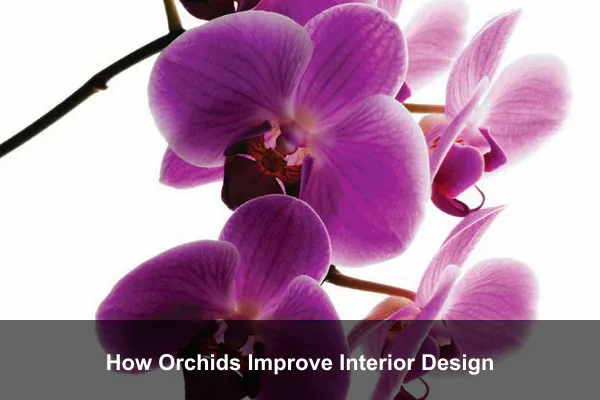 How Orchids Improve Interior Design